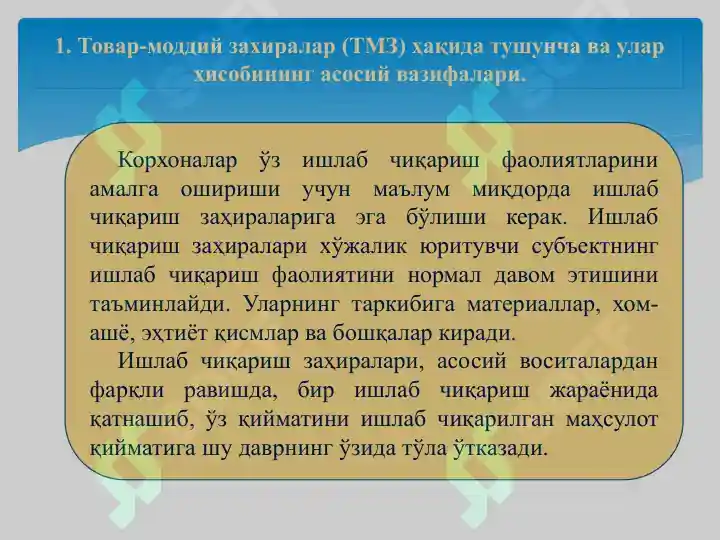 1. Товар-моддий захиралар (ТМЗ) ҳақида тушунча ва улар ҳисобининг асосий вазифалари.

Корхоналар ўз ишлаб чиқариш фаолиятларини амалга ошириши учун маълум миқдорда ишлаб чиқариш заҳираларига эга бўлиши керак. Ишлаб чиқариш заҳиралари хўжалик юритувчи субъектнинг ишлаб чиқариш фаолиятини нормал давом этишини таъминлайди. Уларнинг таркибига материаллар, хом-ашё, эҳтиёт қисмлар ва бошқалар киради.

Ишлаб чиқариш заҳиралари, асосий воситалардан фарқли равишда, бир ишлаб чиқариш жараёнида қатнашиб, ўз қийматини ишлаб чиқарилган маҳсулот қийматига шу даврнинг ўзида тўла ўтказади.